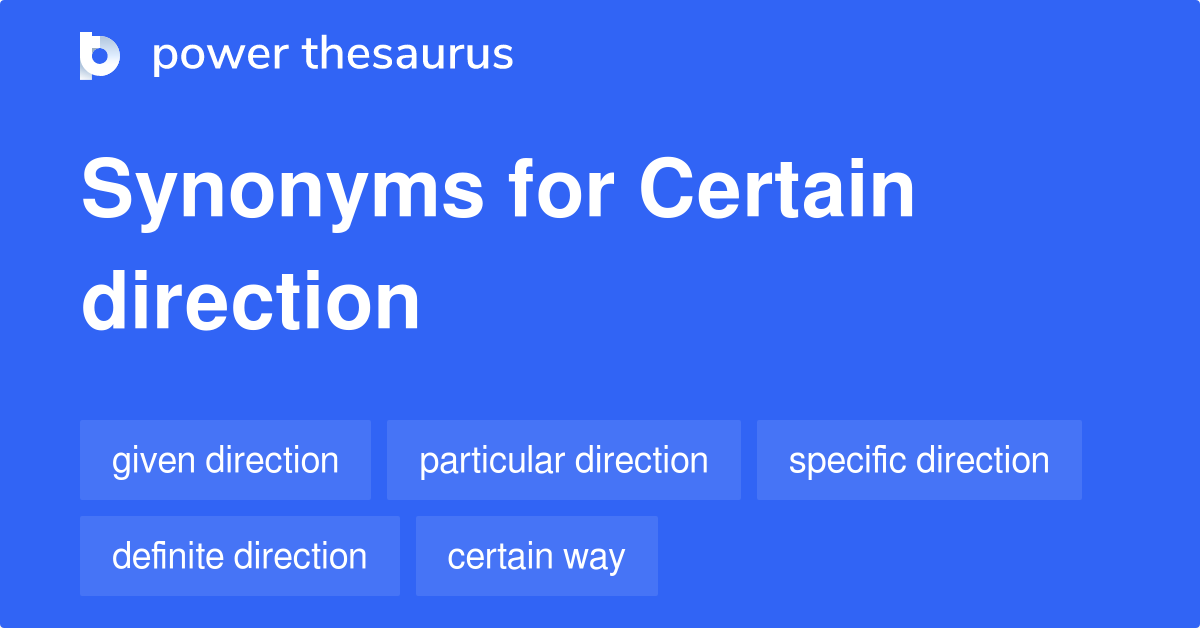 power thesaurus

Synonyms for Certain direction

given direction
particular direction
specific direction
definite direction
certain way